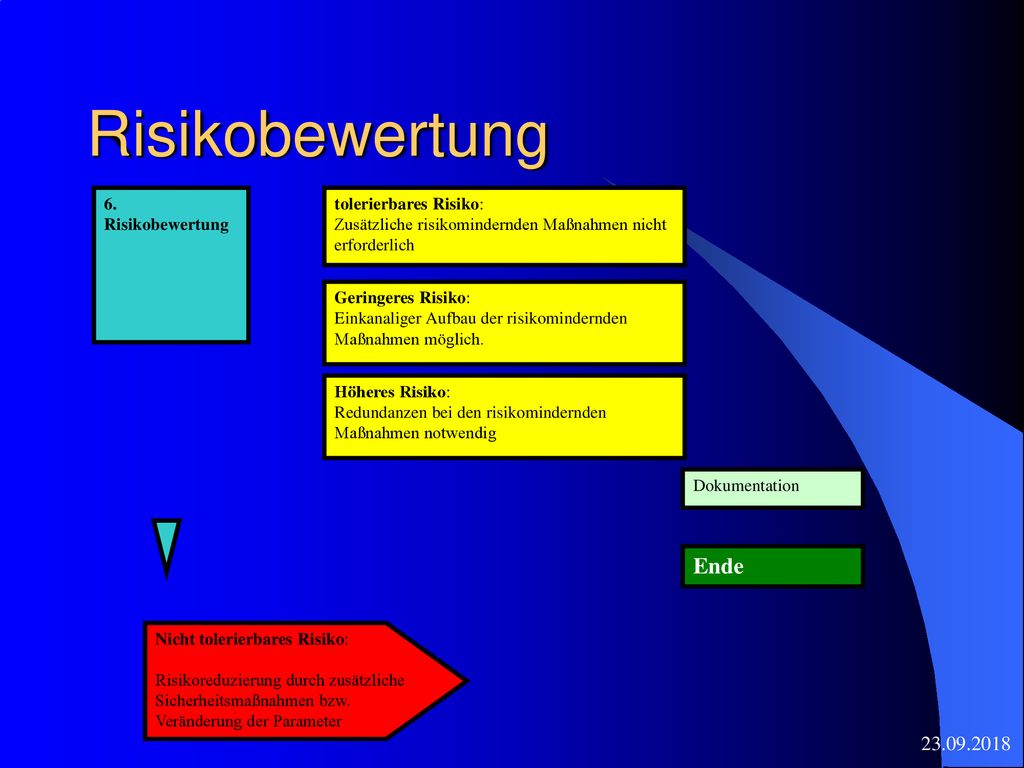 Risikobewertung

6. Risikobewertung

tolerierbares Risiko:
Zusätzliche risikomindernden Maßnahmen nicht erforderlich

Geringeres Risiko:
Einkanaliger Aufbau der risikomindernden Maßnahmen möglich.

Höheres Risiko:
Redundanzen bei den risikomindernden Maßnahmen notwendig

Dokumentation

Ende

Nicht tolerierbares Risiko:

Risikoreduzierung durch zusätzliche Sicherheitsmaßnahmen bzw. Veränderung der Parameter

23.09.2018